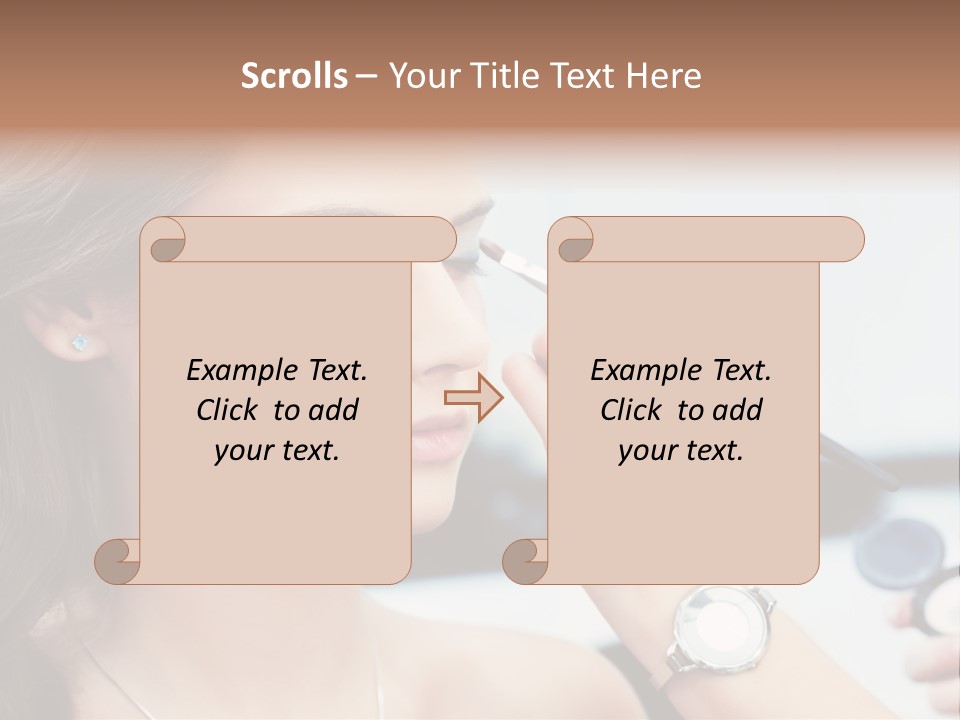 Scrolls – Your Title Text Here

Example Text. Click to add your text.

Example Text. Click to add your text.